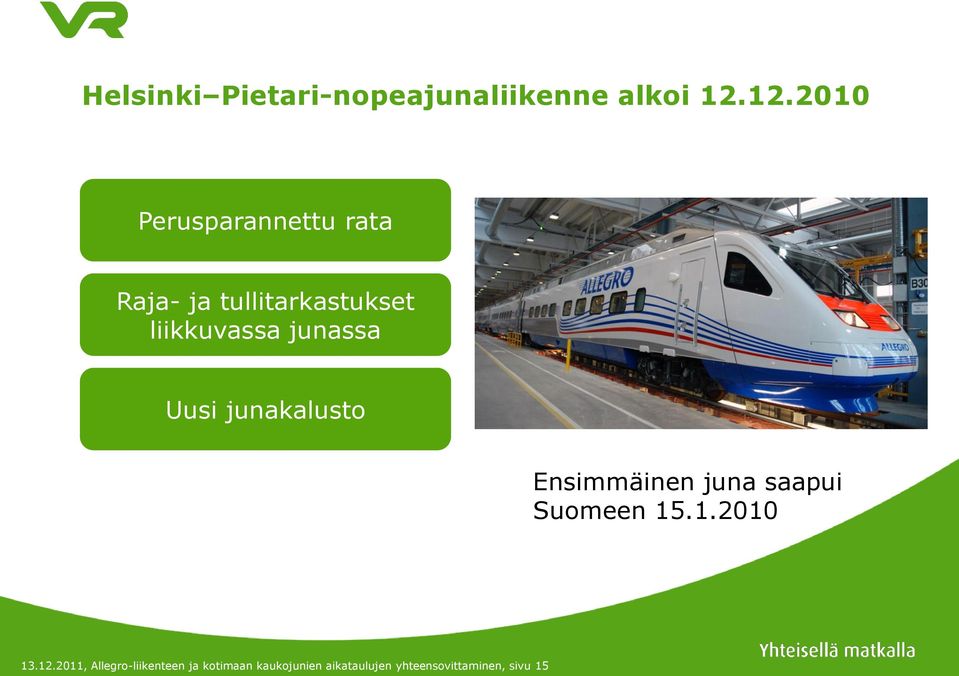 VR

Helsinki–Pietari-nopeajunaliikenne alkoi 12.12.2010

Perusparannettu rata

Raja- ja tullitarkastukset liikkuvassa junassa

Uusi junakalusto

ALLEGRO

ALLEGRO

B30

Ensimmäinen juna saapui Suomeen 15.1.2010

13.12.2011, Allegro-liikenteen ja kotimaan kaukojunien aikataulujen yhteensovittaminen, sivu 15

Yhteisellä matkalla